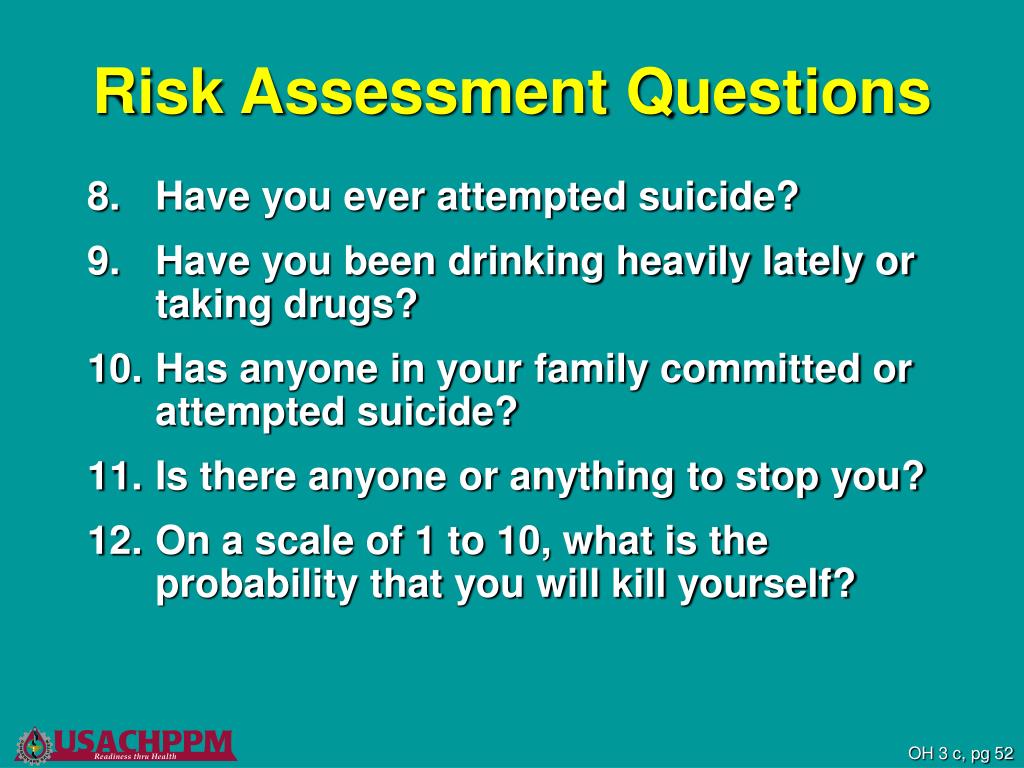 Risk Assessment Questions

8. Have you ever attempted suicide?

9. Have you been drinking heavily lately or taking drugs?

10. Has anyone in your family committed or attempted suicide?

11. Is there anyone or anything to stop you?

12. On a scale of 1 to 10, what is the probability that you will kill yourself?

USACHPPM
Readiness thru Health

OH 3 c, pg 52